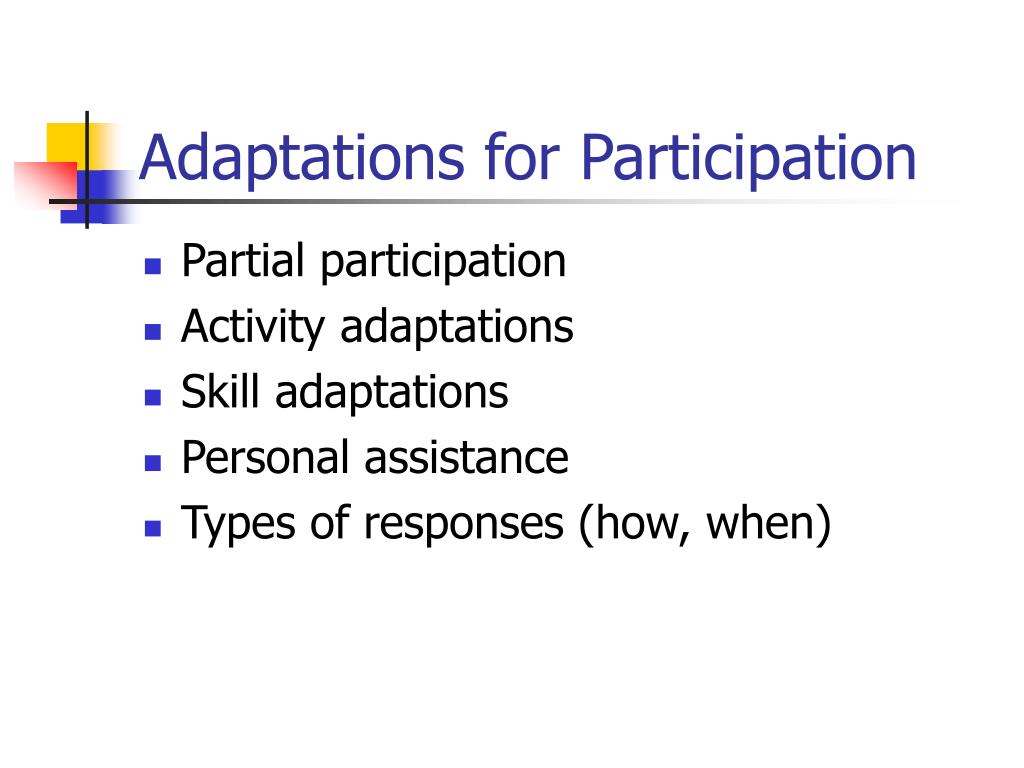 Adaptations for Participation

- Partial participation
- Activity adaptations
- Skill adaptations
- Personal assistance
- Types of responses (how, when)